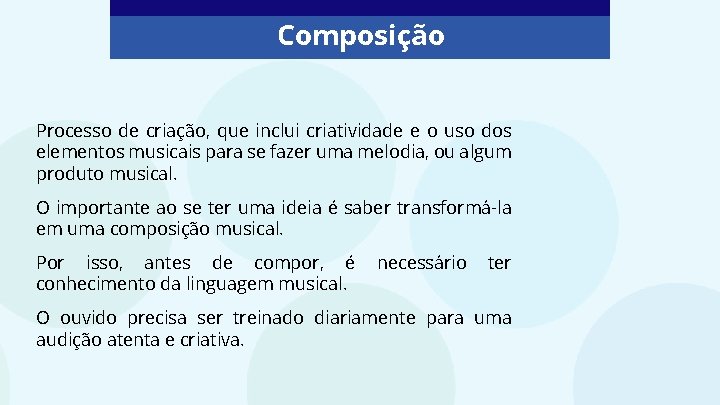 Composição

Processo de criação, que inclui criatividade e o uso dos elementos musicais para se fazer uma melodia, ou algum produto musical.

O importante ao se ter uma ideia é saber transformá-la em uma composição musical.

Por isso, antes de compor, é necessário ter conhecimento da linguagem musical.

O ouvido precisa ser treinado diariamente para uma audição atenta e criativa.